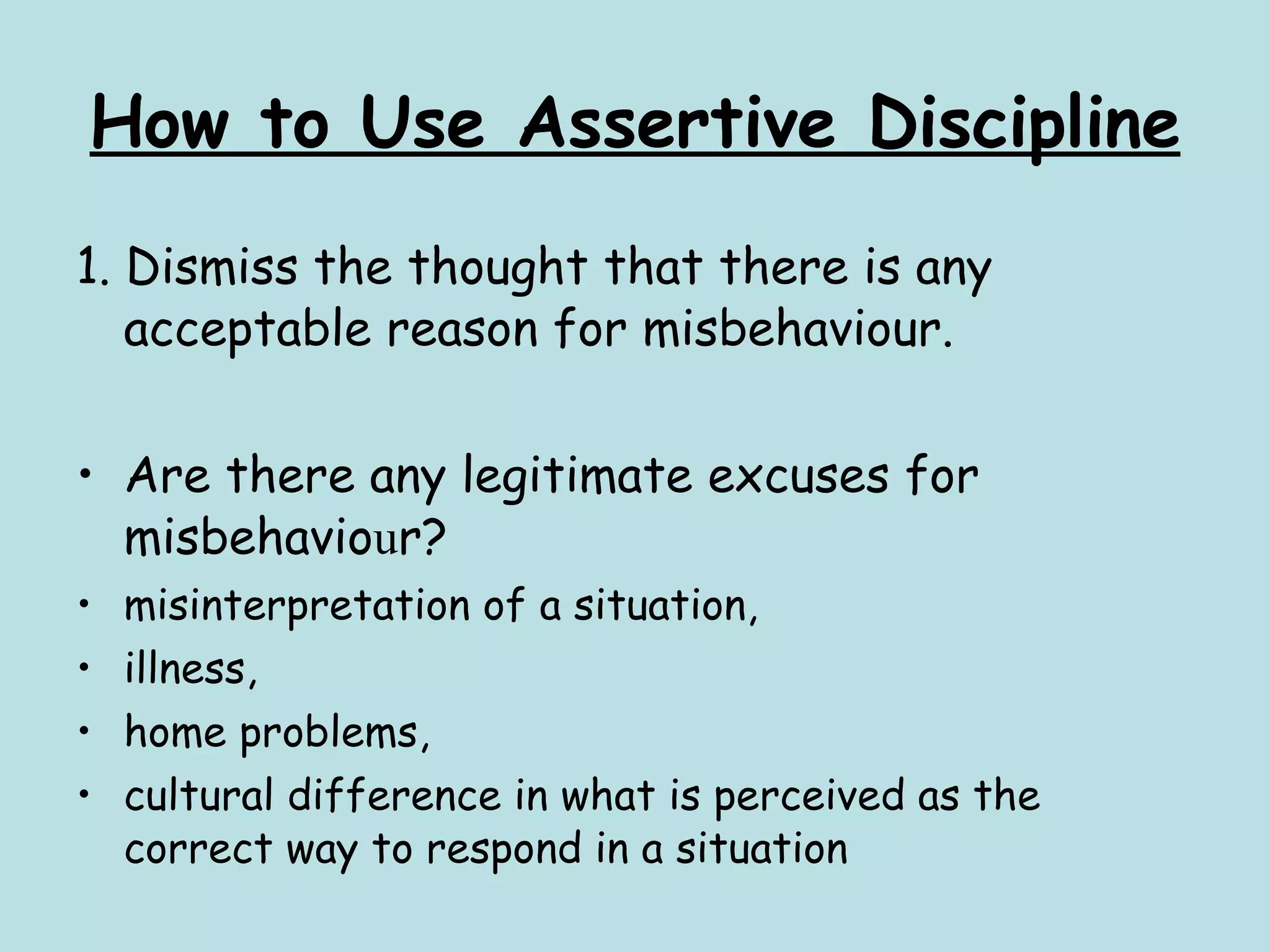 How to Use Assertive Discipline

1. Dismiss the thought that there is any acceptable reason for misbehaviour.

• Are there any legitimate excuses for misbehaviour?
• misinterpretation of a situation,
• illness,
• home problems,
• cultural difference in what is perceived as the correct way to respond in a situation